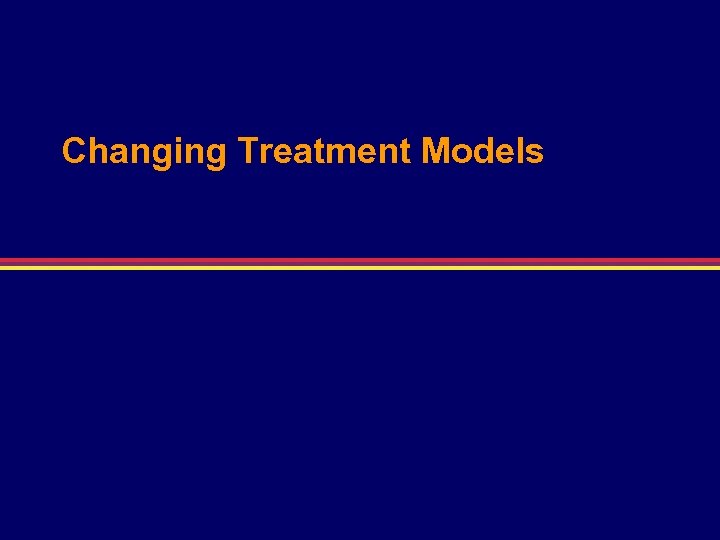 Changing Treatment Models